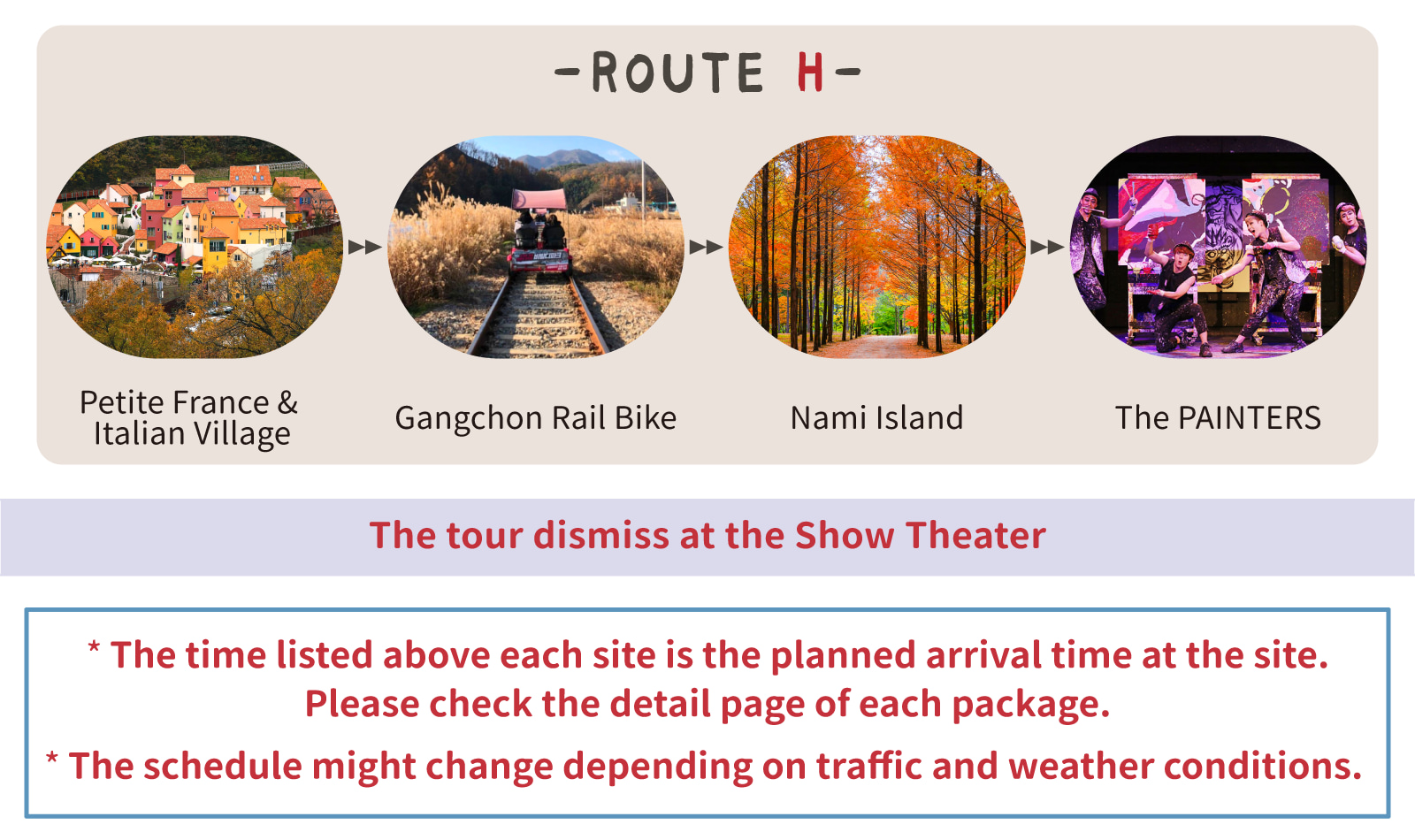 -ROUTE H-

Petite France & Italian Village

Gangchon Rail Bike

Nami Island

The PAINTERS

The tour dismiss at the Show Theater

* The time listed above each site is the planned arrival time at the site. Please check the detail page of each package.

* The schedule might change depending on traffic and weather conditions.